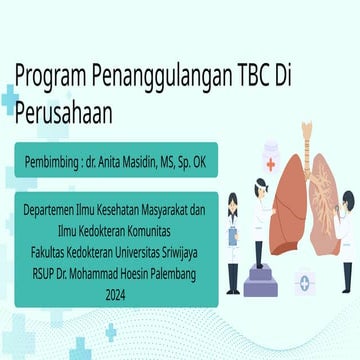 Program Penanggulangan TBC Di Perusahaan

Pembimbing : dr. Anita Masidin, MS, Sp. OK

Departemen Ilmu Kesehatan Masyarakat dan Ilmu Kedokteran Komunitas
Fakultas Kedokteran Universitas Sriwijaya
RSUP Dr. Mohammad Hoesin Palembang
2024